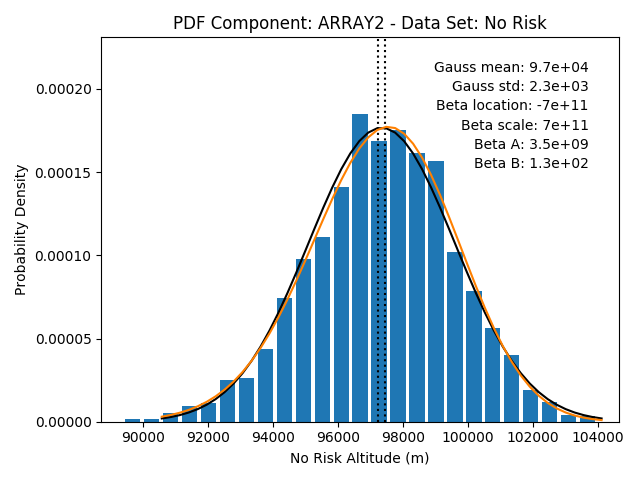 PDF Component: ARRAY2 - Data Set: No Risk

Gauss mean: 9.7e+04
Gauss std: 2.3e+03
Beta location: -7e+11
Beta scale: 7e+11
Beta A: 3.5e+09
Beta B: 1.3e+02

Probability Density

0.00020
0.00015
0.00010
0.00005
0.00000

90000 92000 94000 96000 98000 100000 102000 104000

No Risk Altitude (m)